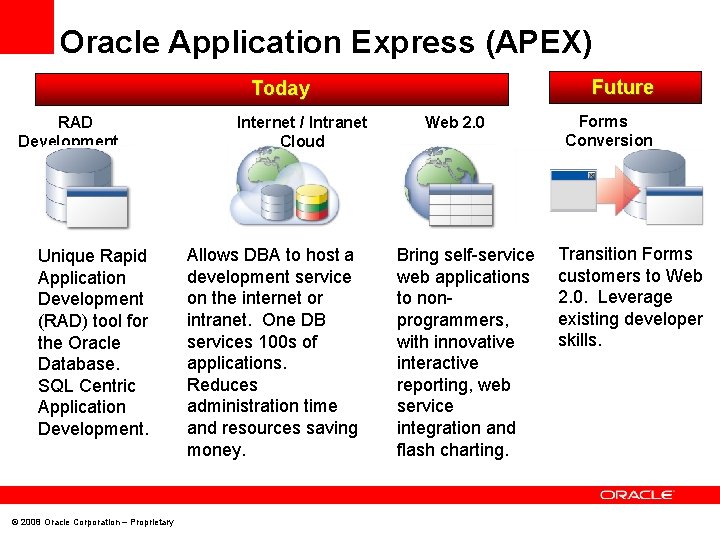 Oracle Application Express (APEX)

Today

Future

RAD Development

Internet / Intranet Cloud

Web 2.0

Forms Conversion

Unique Rapid Application Development (RAD) tool for the Oracle Database. SQL Centric Application Development.

Allows DBA to host a development service on the internet or intranet. One DB services 100s of applications. Reduces administration time and resources saving money.

Bring self-service web applications to non-programmers, with innovative interactive reporting, web service integration and flash charting.

Transition Forms customers to Web 2.0. Leverage existing developer skills.

ORACLE

© 2008 Oracle Corporation – Proprietary